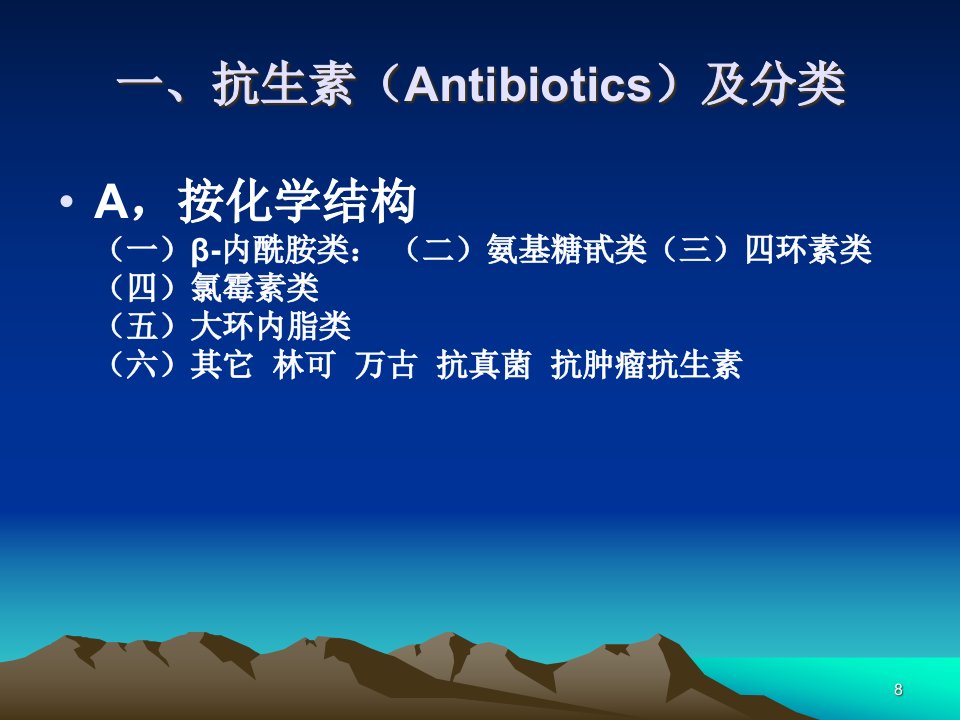 一、抗生素（Antibiotics）及分类

• A，按化学结构
（一）β-内酰胺类：（二）氨基糖甙类（三）四环素类
（四）氯霉素类
（五）大环内脂类
（六）其它 林可 万古 抗真菌 抗肿瘤抗生素

8